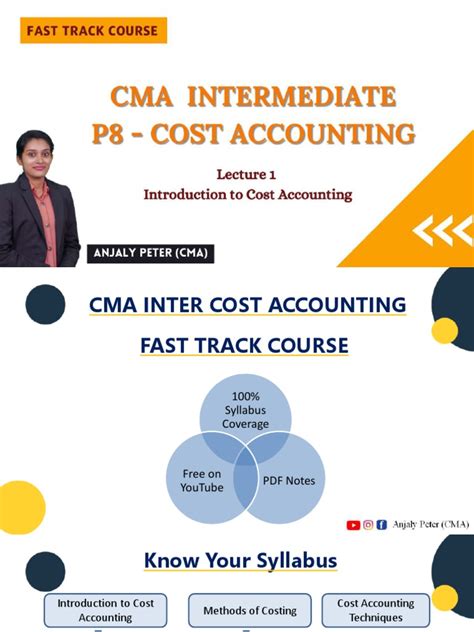 FAST TRACK COURSE

CMA INTERMEDIATE
P8 - COST ACCOUNTING

Lecture 1
Introduction to Cost Accounting

ANJALY PETER (CMA)

CMA INTER COST ACCOUNTING

FAST TRACK COURSE

100% Syllabus Coverage

Free on YouTube

PDF Notes

Anjaly Peter (CMA)

Know Your Syllabus

Introduction to Cost Accounting

Methods of Costing

Cost Accounting Techniques